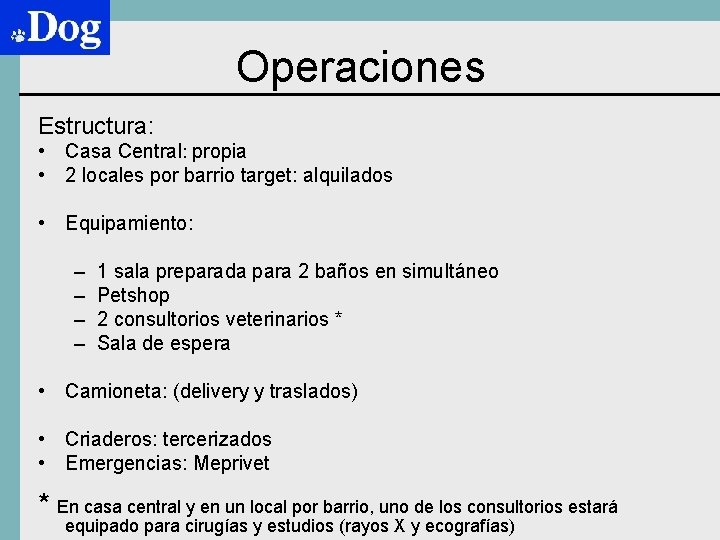 Dog

Operaciones

Estructura:
• Casa Central: propia
• 2 locales por barrio target: alquilados

• Equipamiento:

– 1 sala preparada para 2 baños en simultáneo
– Petshop
– 2 consultorios veterinarios *
– Sala de espera

• Camioneta: (delivery y traslados)

• Criaderos: tercerizados
• Emergencias: Meprivet

* En casa central y en un local por barrio, uno de los consultorios estará equipado para cirugías y estudios (rayos X y ecografías)